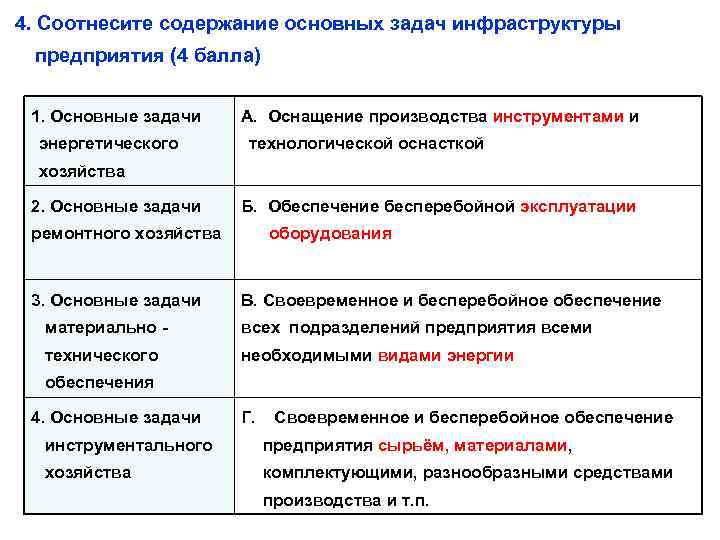 4. Соотнесите содержание основных задач инфраструктуры предприятия (4 балла)

| | |
|---|---|
| 1. Основные задачи энергетического хозяйства | А. Оснащение производства инструментами и технологической оснасткой |
| 2. Основные задачи ремонтного хозяйства | Б. Обеспечение бесперебойной эксплуатации оборудования |
| 3. Основные задачи материально - технического обеспечения | В. Своевременное и бесперебойное обеспечение всех подразделений предприятия всеми необходимыми видами энергии |
| 4. Основные задачи инструментального хозяйства | Г. Своевременное и бесперебойное обеспечение предприятия сырьём, материалами, комплектующими, разнообразными средствами производства и т.п. |